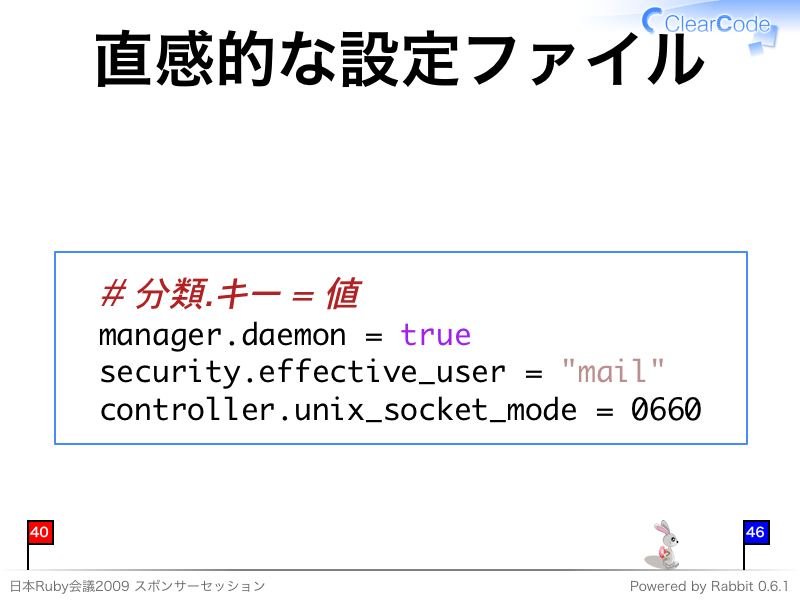 ClearCode

直感的な設定ファイル

# 分類.キー = 値
manager.daemon = true
security.effective_user = "mail"
controller.unix_socket_mode = 0660

40

46

日本Ruby会議2009 スポンサーセッション

Powered by Rabbit 0.6.1